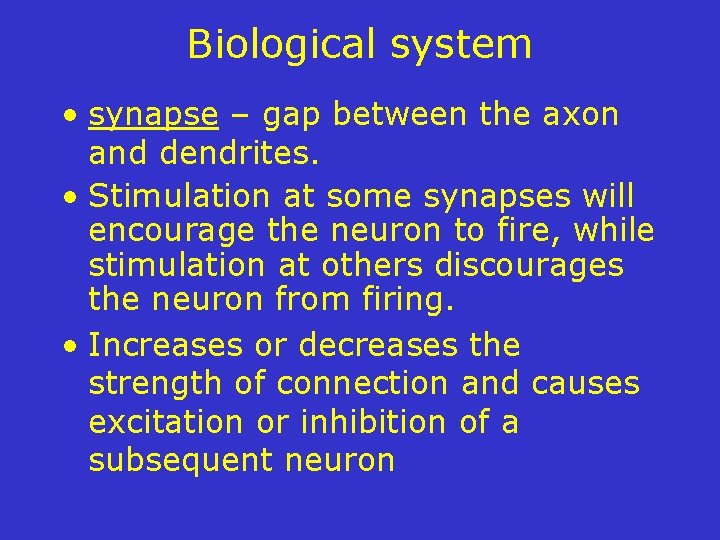 Biological system

• synapse – gap between the axon and dendrites.

• Stimulation at some synapses will encourage the neuron to fire, while stimulation at others discourages the neuron from firing.

• Increases or decreases the strength of connection and causes excitation or inhibition of a subsequent neuron